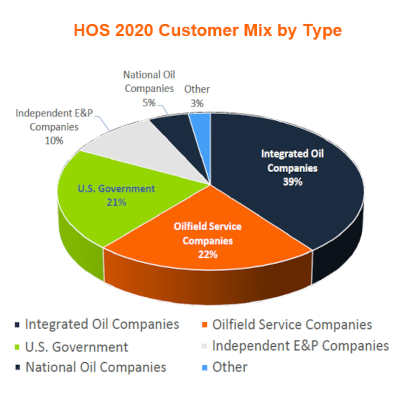 HOS 2020 Customer Mix by Type

National Oil Companies 5%

Other 3%

Independent E&P Companies 10%

Integrated Oil Companies 39%

U.S. Government 21%

Oilfield Service Companies 22%

Integrated Oil Companies
Oilfield Service Companies
U.S. Government
Independent E&P Companies
National Oil Companies
Other